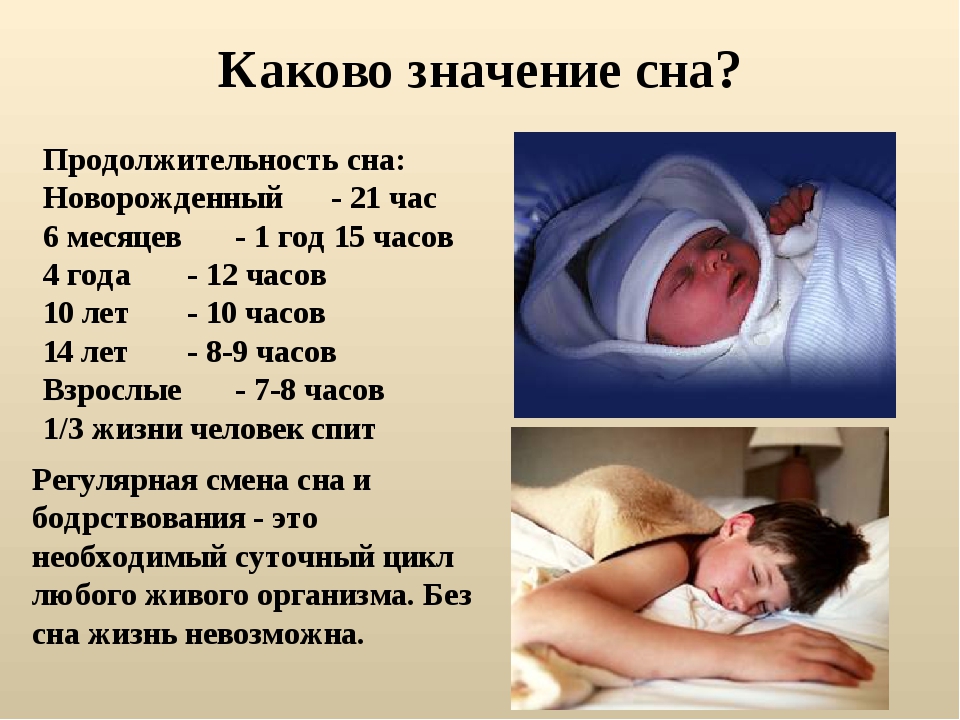 Каково значение сна?

Продолжительность сна:
Новорожденный - 21 час
6 месяцев - 1 год 15 часов
4 года - 12 часов
10 лет - 10 часов
14 лет - 8-9 часов
Взрослые - 7-8 часов
1/3 жизни человек спит

Регулярная смена сна и бодрствования - это необходимый суточный цикл любого живого организма. Без сна жизнь невозможна.